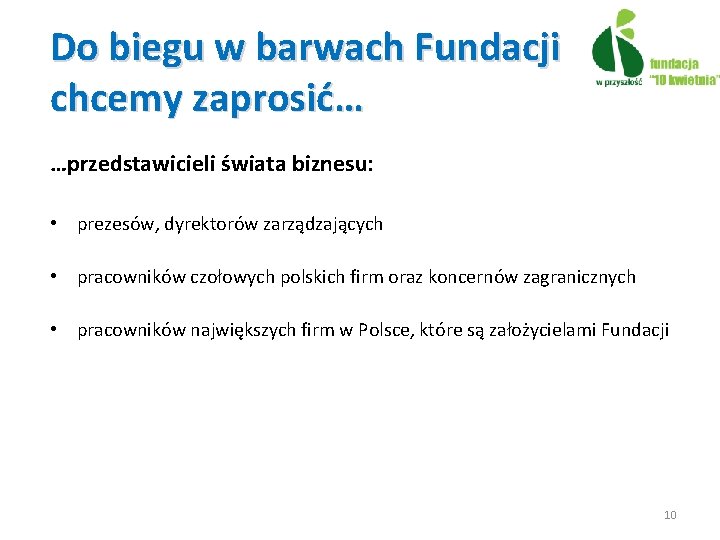 Do biegu w barwach Fundacji chcemy zaprosić…

w przyszłość fundacja "10 kwietnia"

…przedstawicieli świata biznesu:

• prezesów, dyrektorów zarządzających

• pracowników czołowych polskich firm oraz koncernów zagranicznych

• pracowników największych firm w Polsce, które są założycielami Fundacji

10